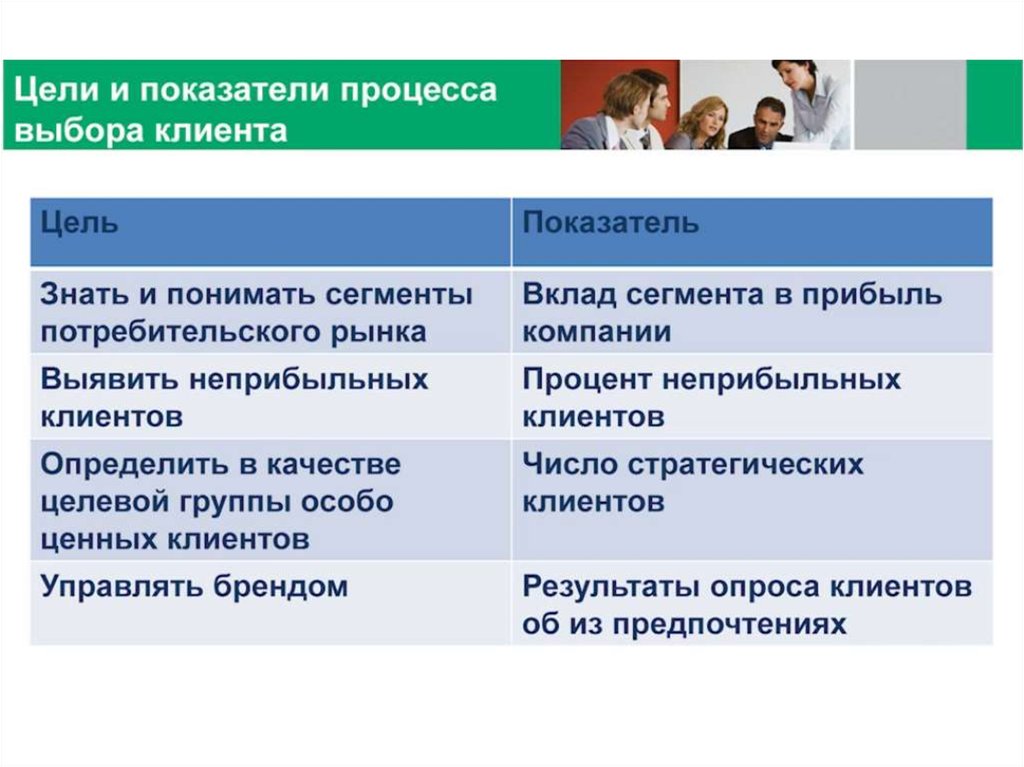 Цели и показатели процесса выбора клиента

| Цель | Показатель |
|---|---|
| Знать и понимать сегменты потребительского рынка | Вклад сегмента в прибыль компании |
| Выявить неприбыльных клиентов | Процент неприбыльных клиентов |
| Определить в качестве целевой группы особо ценных клиентов | Число стратегических клиентов |
| Управлять брендом | Результаты опроса клиентов об из предпочтениях |